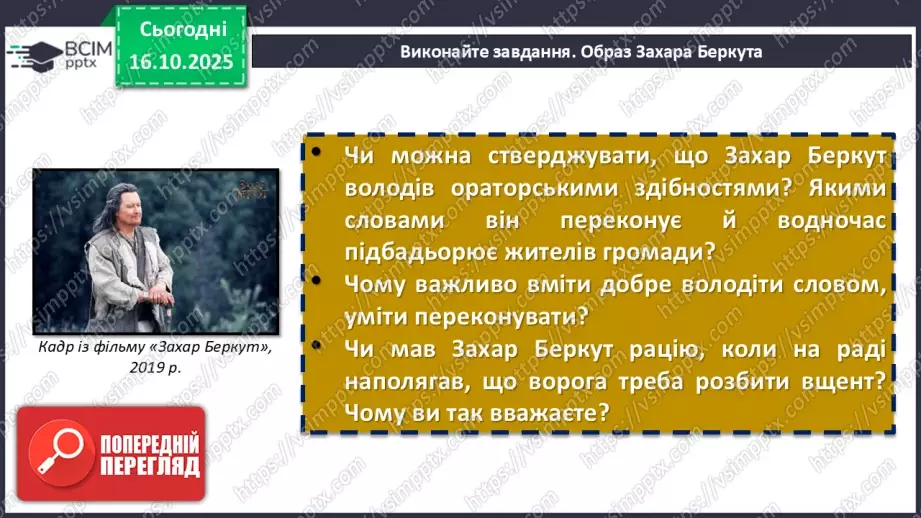 ВСІМ pptx

Сьогодні 16.10.2025

Виконайте завдання. Образ Захара Беркута

Кадр із фільму «Захар Беркут», 2019 р.

• Чи можна стверджувати, що Захар Беркут володів ораторськими здібностями? Якими словами він переконує й водночас підбадьорює жителів громади?
• Чому важливо вміти добре володіти словом, уміти переконувати?
• Чи мав Захар Беркут рацію, коли на раді наполягав, що ворога треба розбити вщент? Чому ви так вважаєте?

ПОПЕРЕДНІЙ ПЕРЕГЛЯД

https://vsimpptx.com